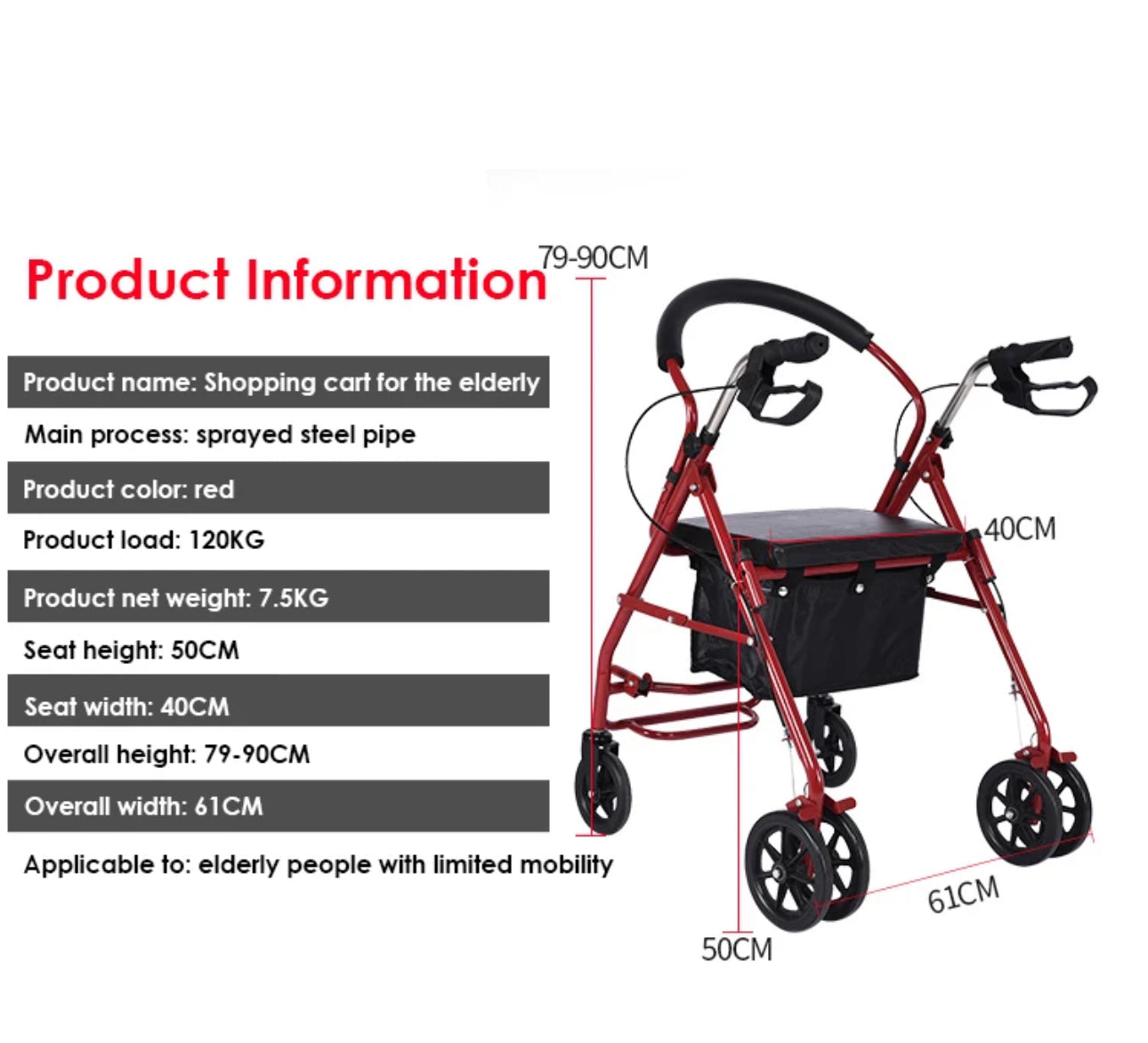 Product Information

Product name: Shopping cart for the elderly

Main process: sprayed steel pipe

Product color: red

Product load: 120KG

Product net weight: 7.5KG

Seat height: 50CM

Seat width: 40CM

Overall height: 79-90CM

Overall width: 61CM

Applicable to: elderly people with limited mobility

79-90CM

40CM

61CM

50CM